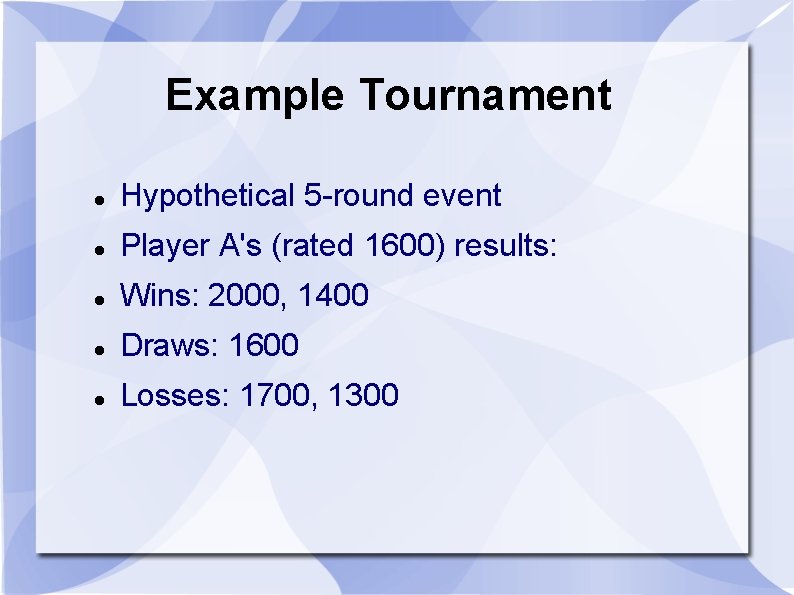 Example Tournament

- Hypothetical 5-round event
- Player A's (rated 1600) results:
- Wins: 2000, 1400
- Draws: 1600
- Losses: 1700, 1300